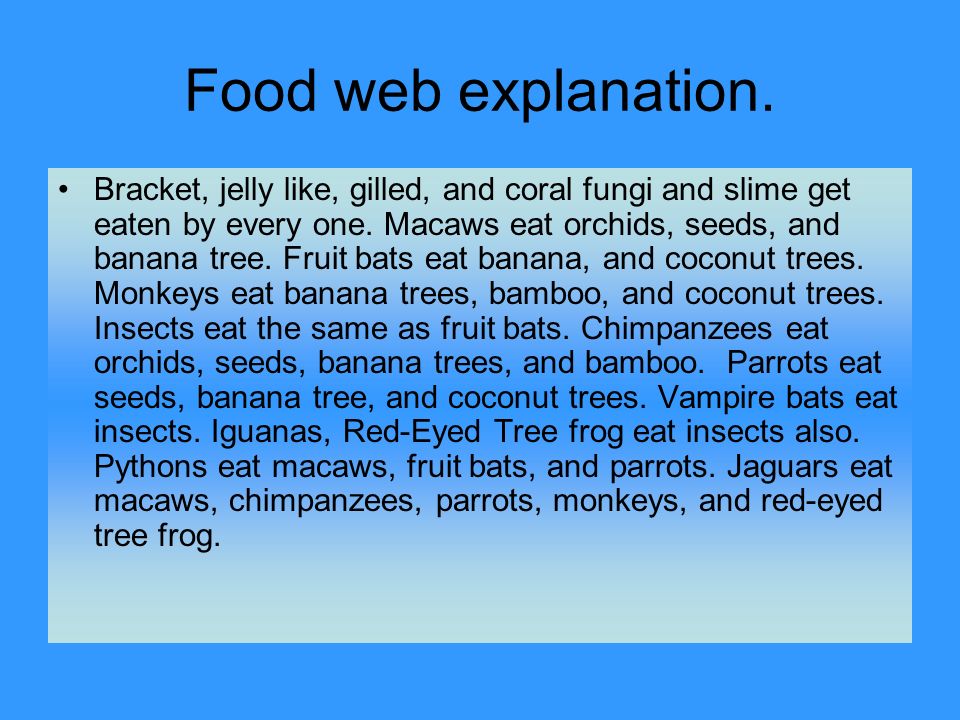 Food web explanation.

• Bracket, jelly like, gilled, and coral fungi and slime get eaten by every one. Macaws eat orchids, seeds, and banana tree. Fruit bats eat banana, and coconut trees. Monkeys eat banana trees, bamboo, and coconut trees. Insects eat the same as fruit bats. Chimpanzees eat orchids, seeds, banana trees, and bamboo. Parrots eat seeds, banana tree, and coconut trees. Vampire bats eat insects. Iguanas, Red-Eyed Tree frog eat insects also. Pythons eat macaws, fruit bats, and parrots. Jaguars eat macaws, chimpanzees, parrots, monkeys, and red-eyed tree frog.